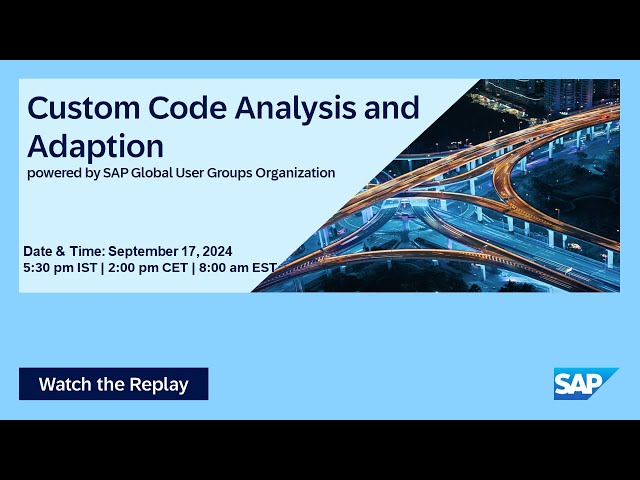 Custom Code Analysis and Adaption
powered by SAP Global User Groups Organization

Date & Time: September 17, 2024
5:30 pm IST | 2:00 pm CET | 8:00 am EST

Watch the Replay

SAP